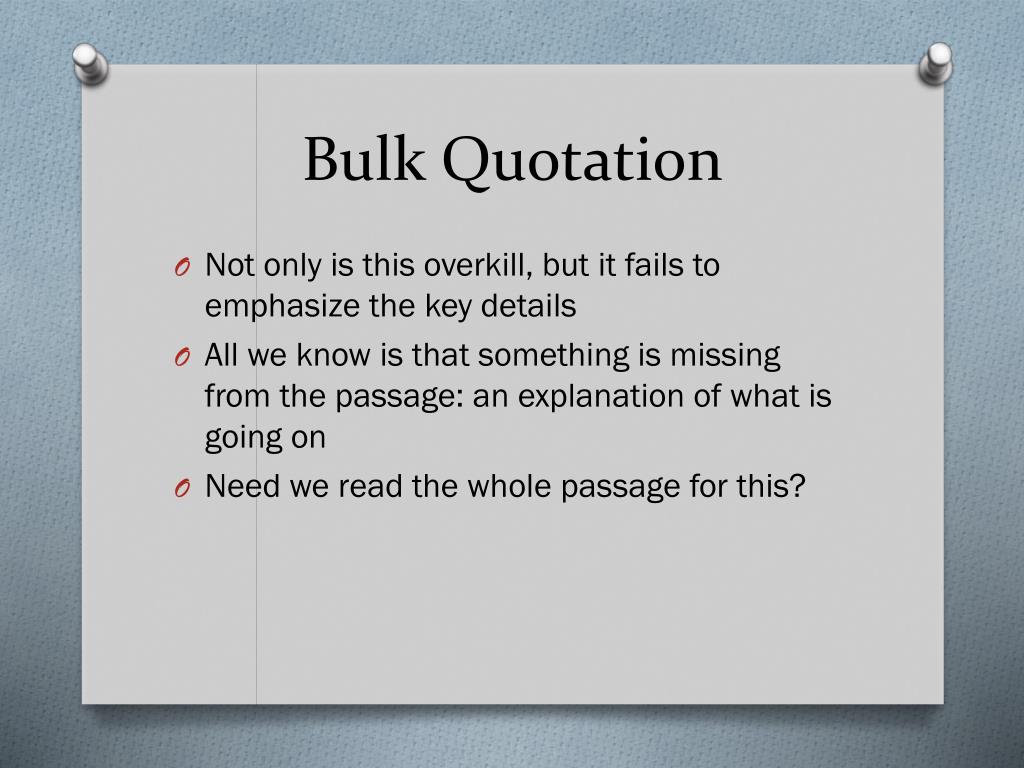 Bulk Quotation

O Not only is this overkill, but it fails to emphasize the key details

O All we know is that something is missing from the passage: an explanation of what is going on

O Need we read the whole passage for this?